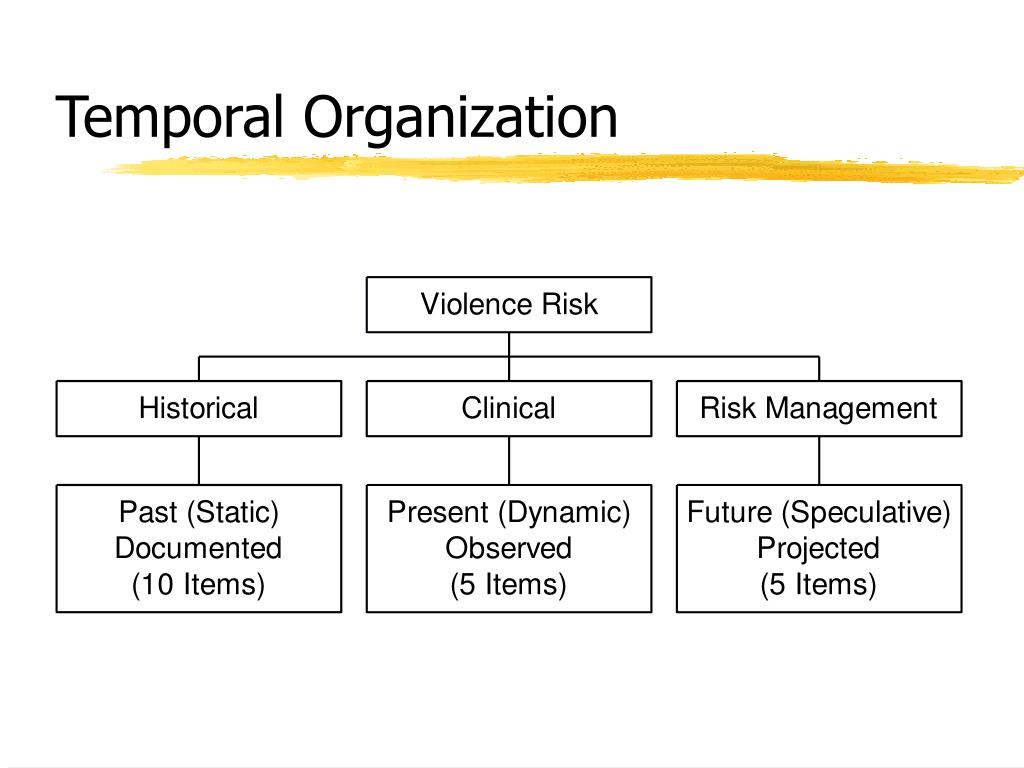 Temporal Organization

Violence Risk

Historical

Clinical

Risk Management

Past (Static)
Documented
(10 Items)

Present (Dynamic)
Observed
(5 Items)

Future (Speculative)
Projected
(5 Items)